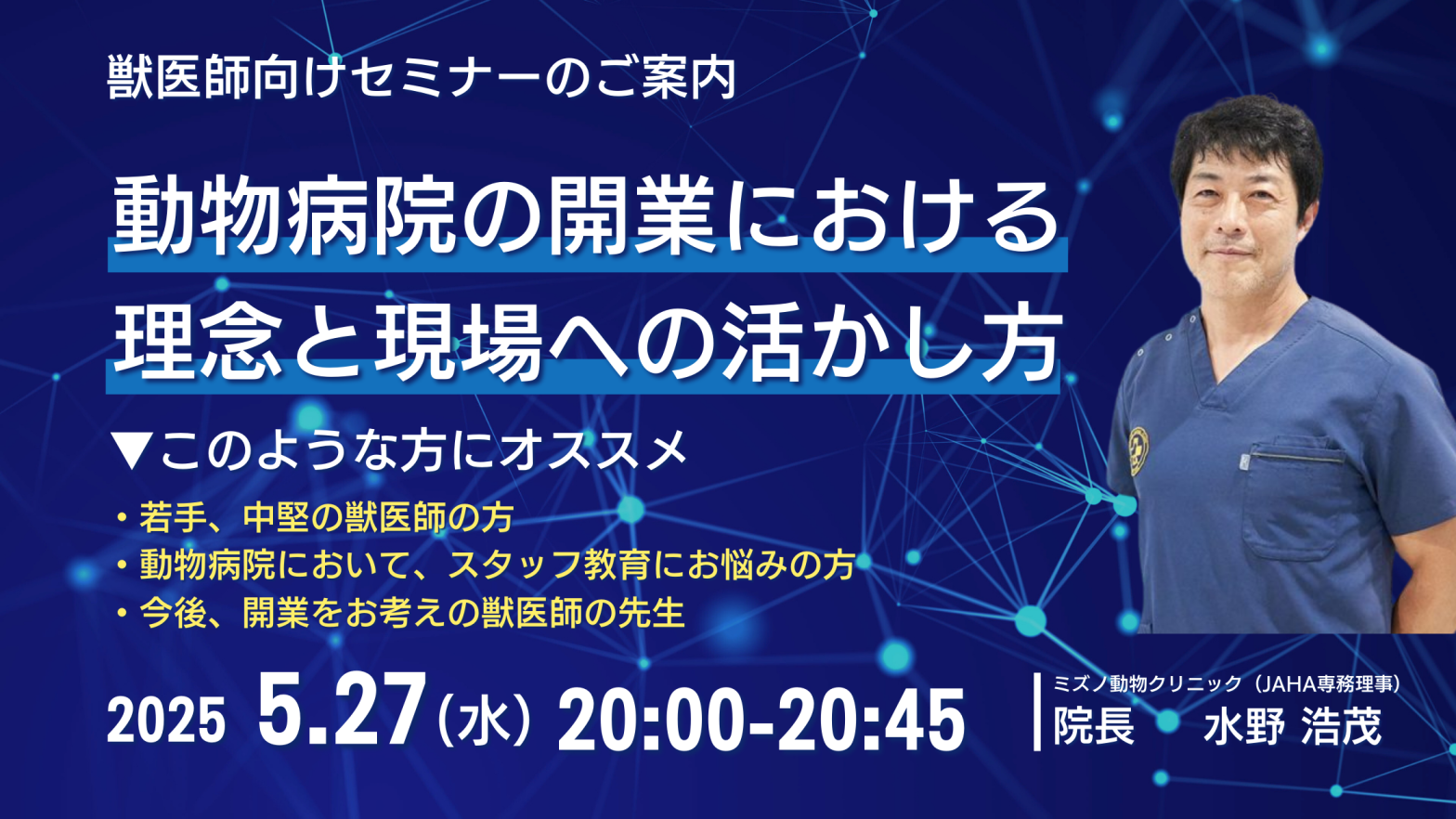 獣医師向けセミナーのご案内

動物病院の開業における
理念と現場への活かし方

▼このような方にオススメ

・若手、中堅の獣医師の方
・動物病院において、スタッフ教育にお悩みの方
・今後、開業をお考えの獣医師の先生

2025 5.27（水）20:00-20:45

ミズノ動物クリニック（JAHA専務理事）
院長　水野 浩茂